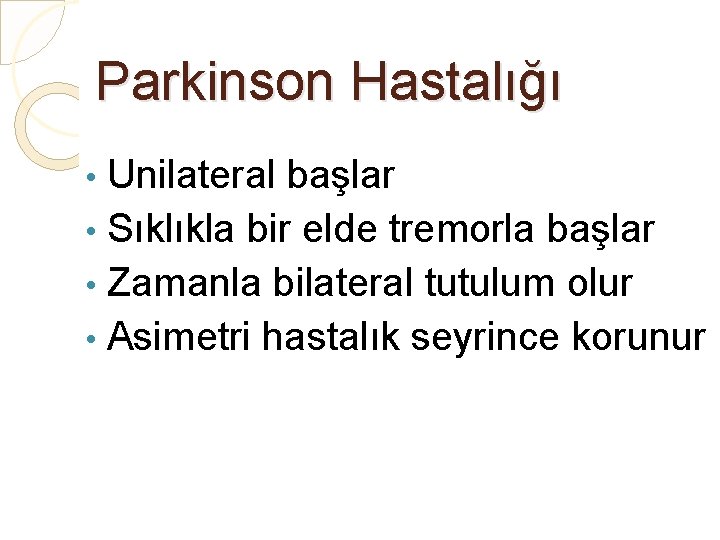 Parkinson Hastalığı

• Unilateral başlar
• Sıklıkla bir elde tremorla başlar
• Zamanla bilateral tutulum olur
• Asimetri hastalık seyrince korunur